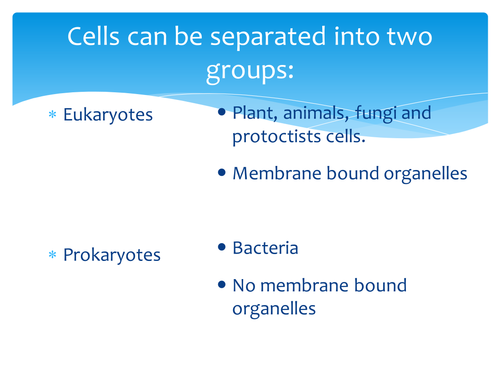 Cells can be separated into two groups:

* Eukaryotes

* Prokaryotes

• Plant, animals, fungi and protoctists cells.

• Membrane bound organelles

• Bacteria

• No membrane bound organelles